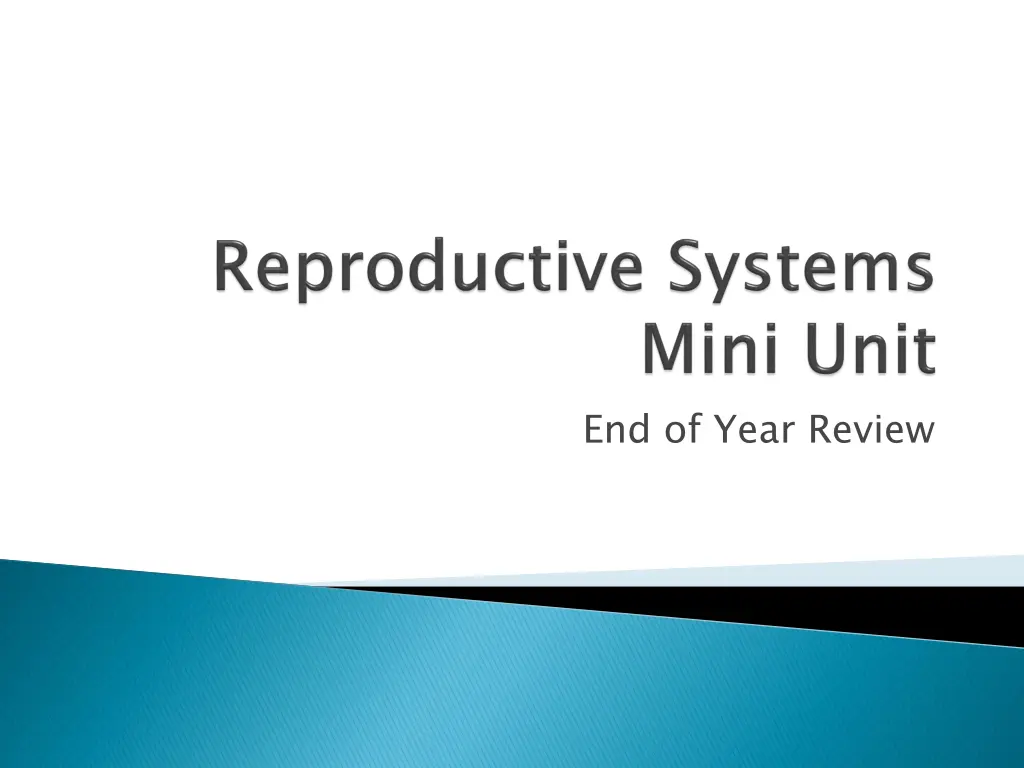 Reproductive Systems Mini Unit

End of Year Review